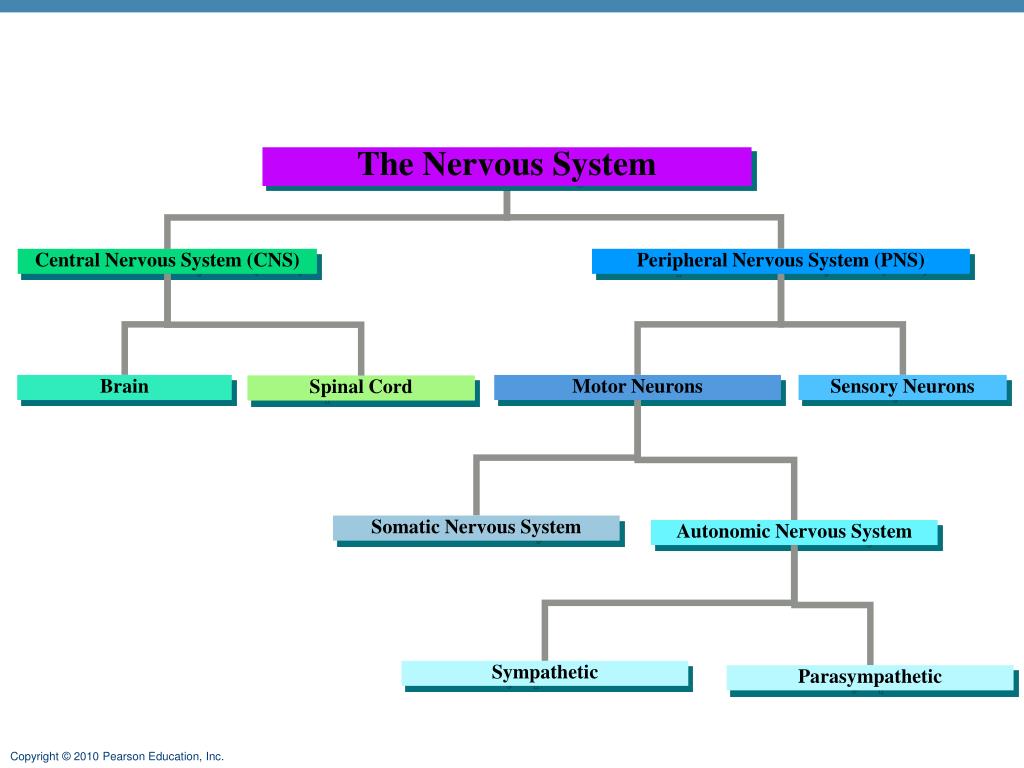 The Nervous System

Central Nervous System (CNS)

Peripheral Nervous System (PNS)

Brain

Spinal Cord

Motor Neurons

Sensory Neurons

Somatic Nervous System

Autonomic Nervous System

Sympathetic

Parasympathetic

Copyright © 2010 Pearson Education, Inc.